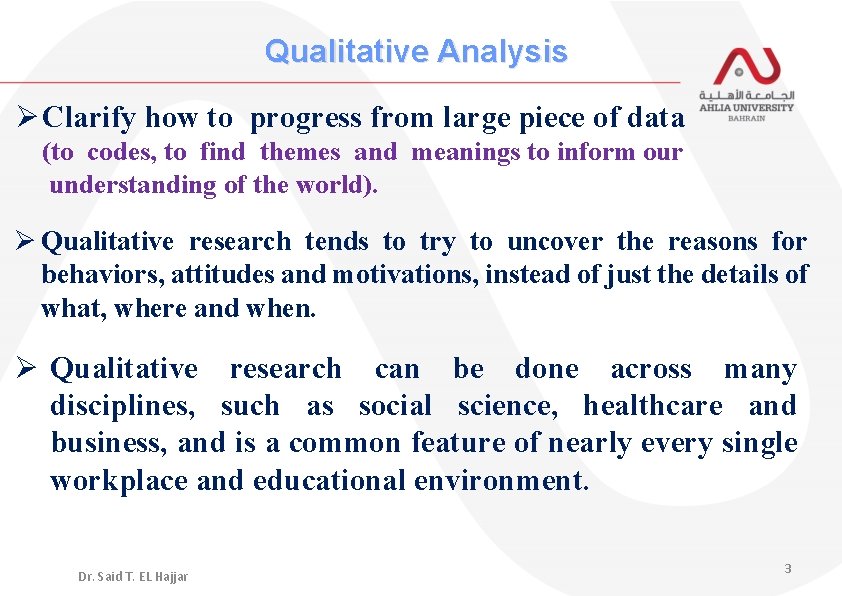 Qualitative Analysis

الجامعة الأهلية
AHLIA UNIVERSITY
BAHRAIN

➢ Clarify how to progress from large piece of data (to codes, to find themes and meanings to inform our understanding of the world).

➢ Qualitative research tends to try to uncover the reasons for behaviors, attitudes and motivations, instead of just the details of what, where and when.

➢ Qualitative research can be done across many disciplines, such as social science, healthcare and business, and is a common feature of nearly every single workplace and educational environment.

Dr. Said T. EL Hajjar

3